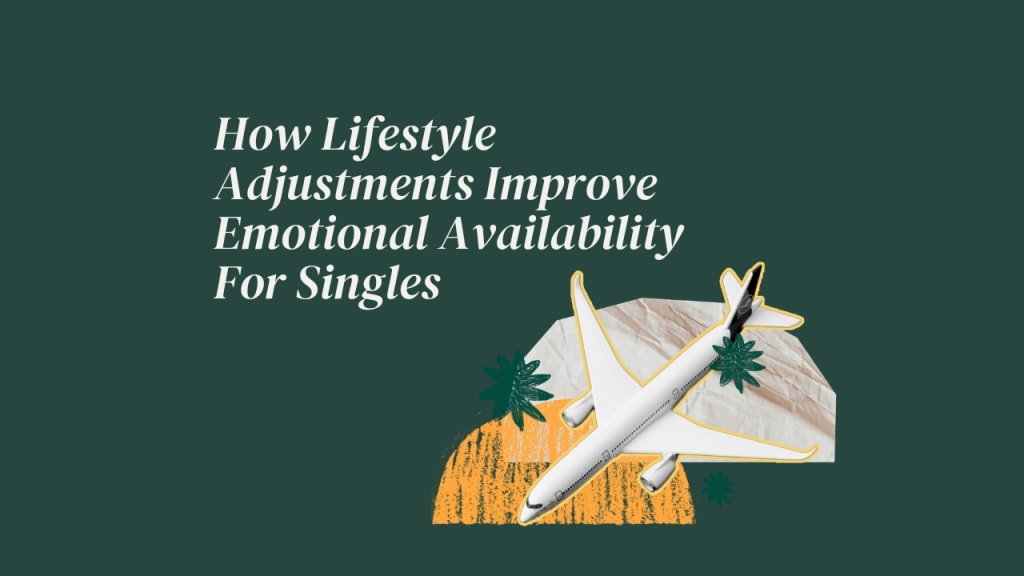 How Lifestyle Adjustments Improve Emotional Availability For Singles